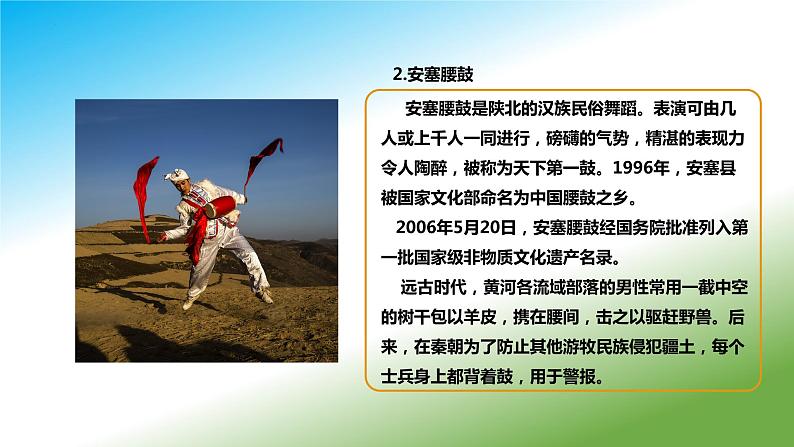 2.安塞腰鼓

安塞腰鼓是陕北的汉族民俗舞蹈。表演可由几人或上千人一同进行，磅礴的气势，精湛的表现力令人陶醉，被称为天下第一鼓。1996年，安塞县被国家文化部命名为中国腰鼓之乡。

2006年5月20日，安塞腰鼓经国务院批准列入第一批国家级非物质文化遗产名录。

远古时代，黄河各流域部落的男性常用一截中空的树干包以羊皮，携在腰间，击之以驱赶野兽。后来，在秦朝为了防止其他游牧民族侵犯疆土，每个士兵身上都背着鼓，用于警报。